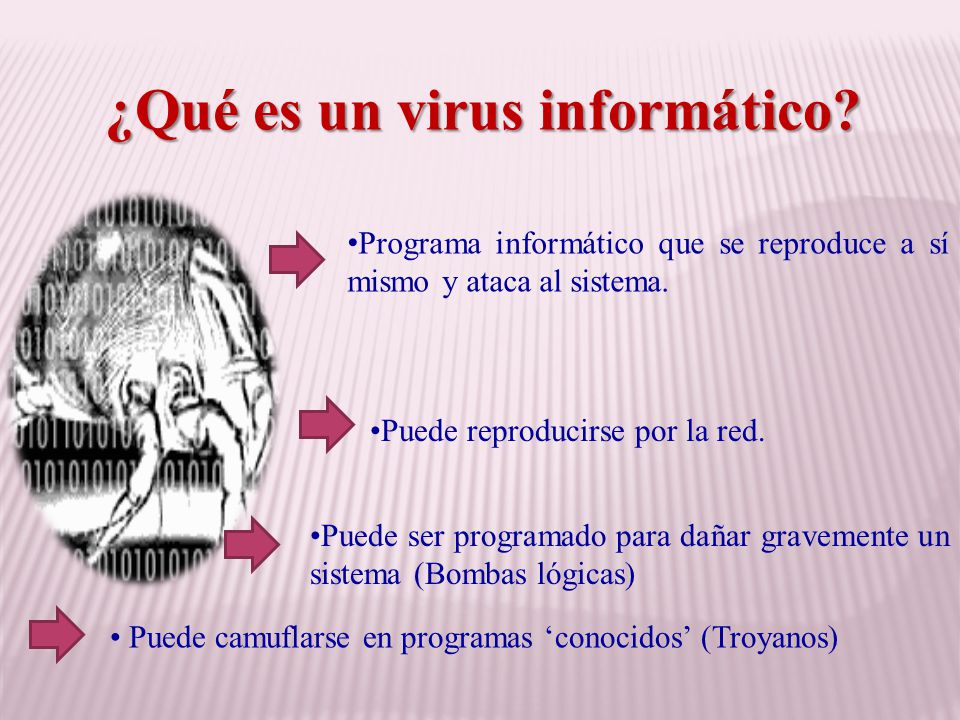 ¿Qué es un virus informático?

•Programa informático que se reproduce a sí mismo y ataca al sistema.

•Puede reproducirse por la red.

•Puede ser programado para dañar gravemente un sistema (Bombas lógicas)

• Puede camuflarse en programas ‘conocidos’ (Troyanos)